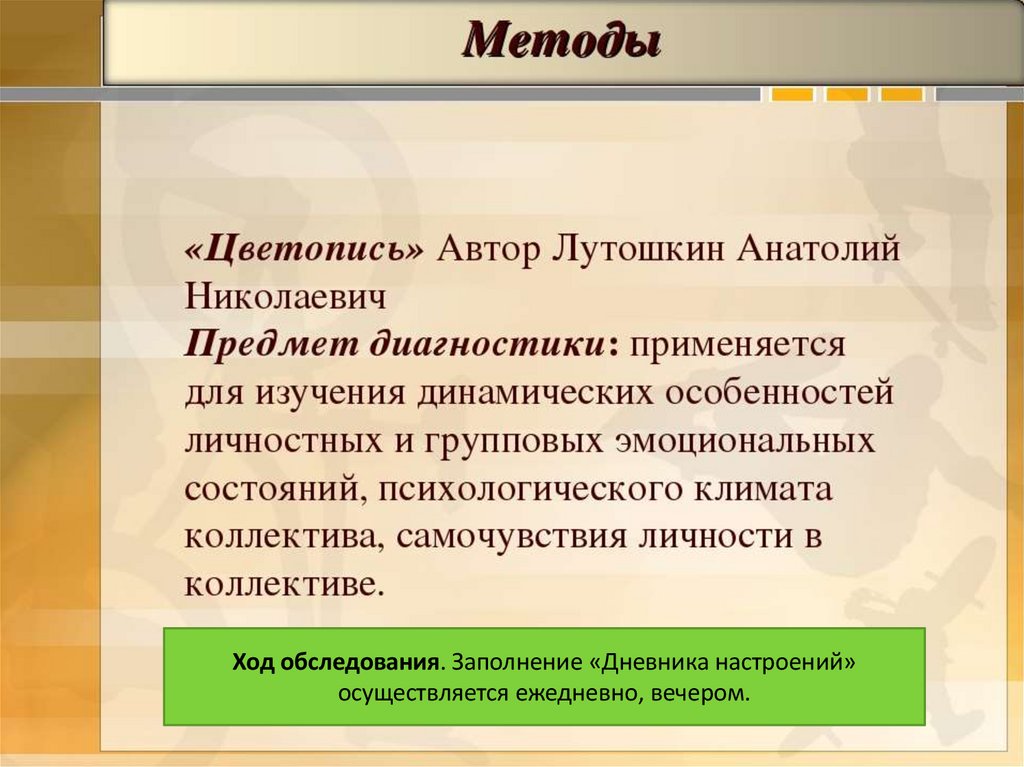 Методы

«Цветопись» Автор Лутошкин Анатолий Николаевич
Предмет диагностики: применяется для изучения динамических особенностей личностных и групповых эмоциональных состояний, психологического климата коллектива, самочувствия личности в коллективе.

Ход обследования. Заполнение «Дневника настроений» осуществляется ежедневно, вечером.